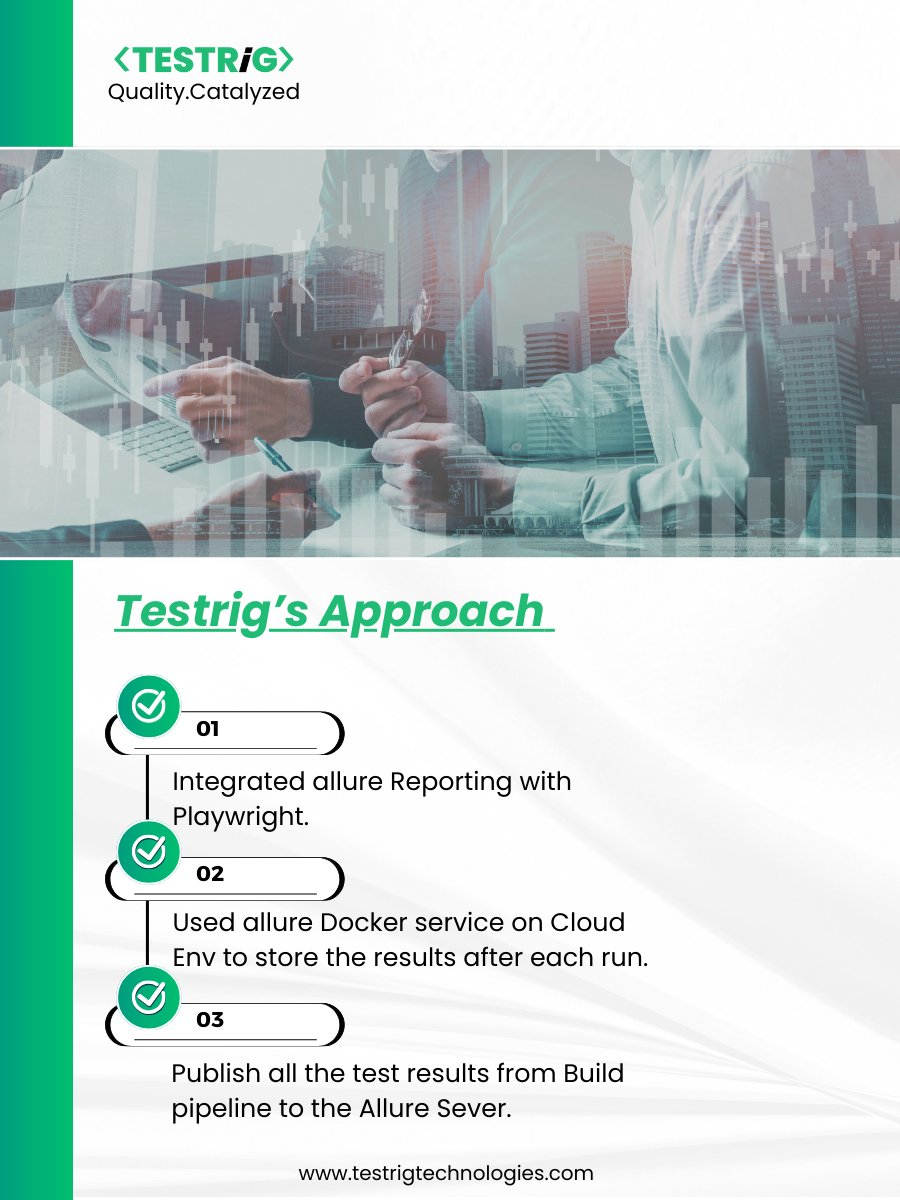 <TESTRiG>
Quality.Catalyzed

Testrig's Approach

01

Integrated allure Reporting with Playwright.

02

Used allure Docker service on Cloud Env to store the results after each run.

03

Publish all the test results from Build pipeline to the Allure Sever.

www.testrigtechnologies.com